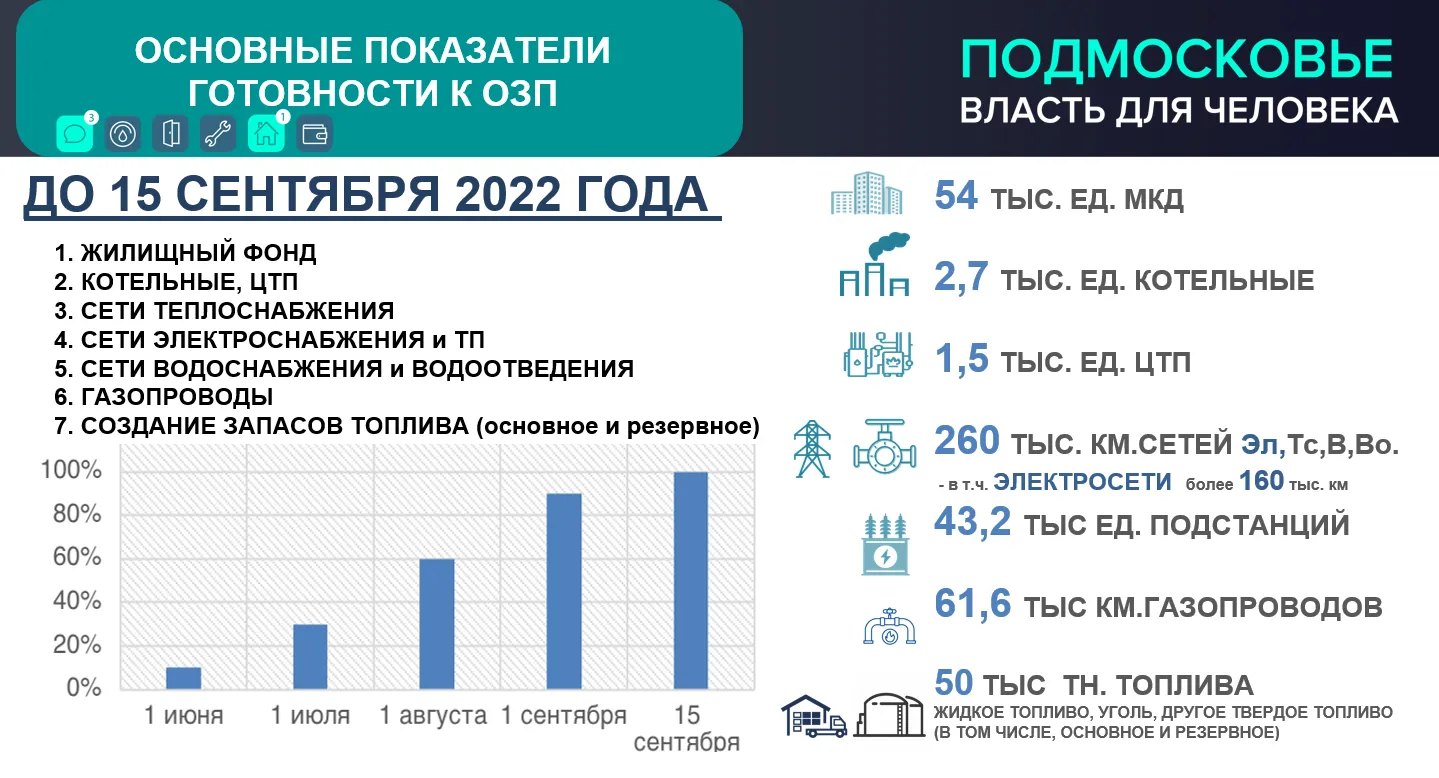 ОСНОВНЫЕ ПОКАЗАТЕЛИ ГОТОВНОСТИ К ОЗП

3

1

ПОДМОСКОВЬЕ
ВЛАСТЬ ДЛЯ ЧЕЛОВЕКА

ДО 15 СЕНТЯБРЯ 2022 ГОДА

1. ЖИЛИЩНЫЙ ФОНД
2. КОТЕЛЬНЫЕ, ЦТП
3. СЕТИ ТЕПЛОСНАБЖЕНИЯ
4. СЕТИ ЭЛЕКТРОСНАБЖЕНИЯ и ТП
5. СЕТИ ВОДОСНАБЖЕНИЯ и ВОДООТВЕДЕНИЯ
6. ГАЗОПРОВОДЫ
7. СОЗДАНИЕ ЗАПАСОВ ТОПЛИВА (основное и резервное)

100%
80%
60%
40%
20%
0%

1 июня
1 июля
1 августа
1 сентября
15 сентября

54 ТЫС. ЕД. МКД

2,7 ТЫС. ЕД. КОТЕЛЬНЫЕ

1,5 ТЫС. ЕД. ЦТП

260 ТЫС. КМ.СЕТЕЙ Эл,Тс,В,Во.
- в т.ч. ЭЛЕКТРОСЕТИ более 160 тыс. км

43,2 ТЫС ЕД. ПОДСТАНЦИЙ

61,6 ТЫС КМ.ГАЗОПРОВОДОВ

50 ТЫС ТН. ТОПЛИВА
ЖИДКОЕ ТОПЛИВО, УГОЛЬ, ДРУГОЕ ТВЕРДОЕ ТОПЛИВО (В ТОМ ЧИСЛЕ, ОСНОВНОЕ И РЕЗЕРВНОЕ)